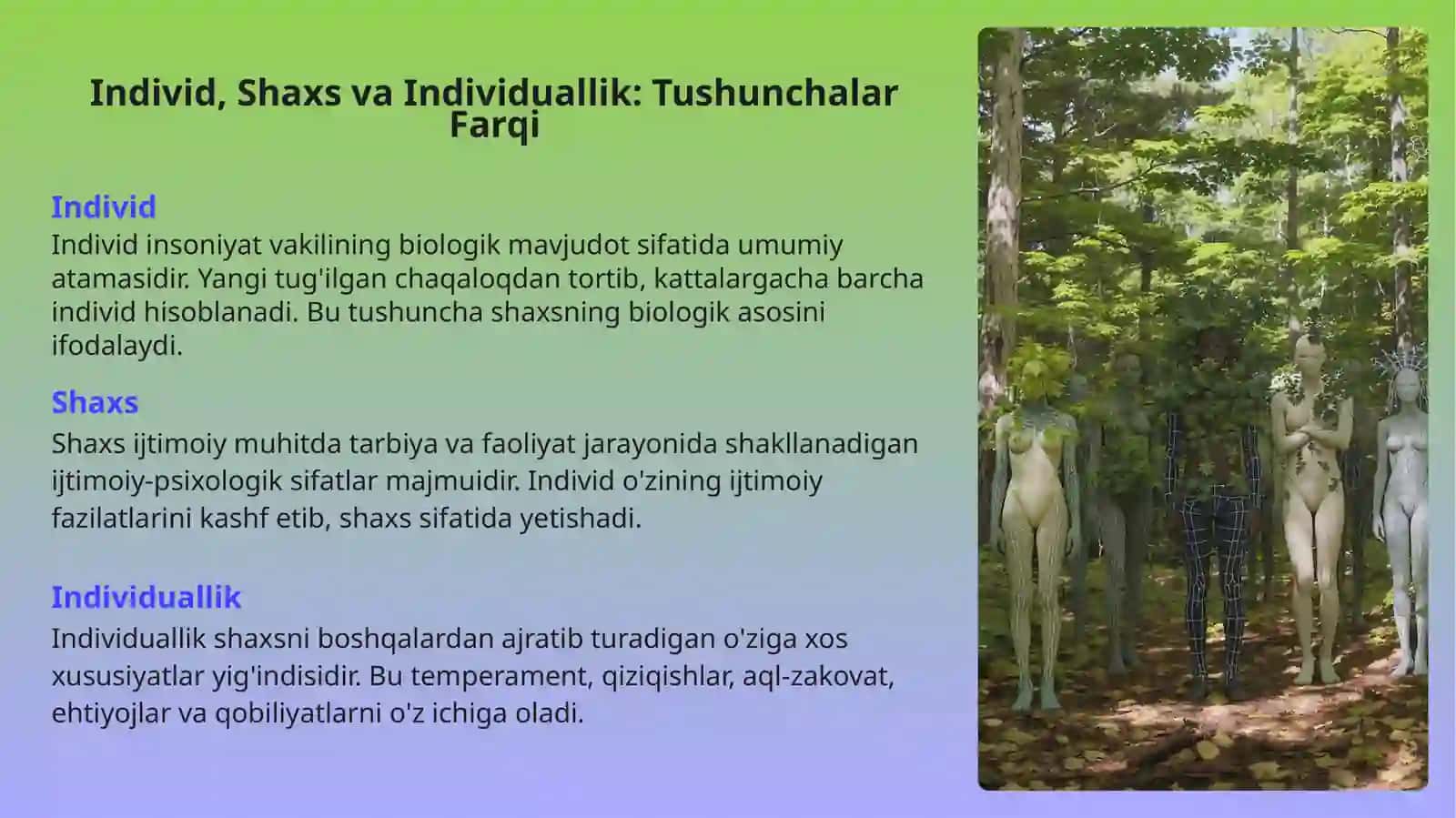 Individ, Shaxs va Individuallik: Tushunchalar Farqi

Individ

Individ insoniyat vakilining biologik mavjudot sifatida umumiy atamasidir. Yangi tug'ilgan chaqaloqdan tortib, kattalargacha barcha individ hisoblanadi. Bu tushuncha shaxsning biologik asosini ifodalaydi.

Shaxs

Shaxs ijtimoiy muhitda tarbiya va faoliyat jarayonida shakllanadigan ijtimoiy-psixologik sifatlar majmuidir. Individ o'zining ijtimoiy fazilatlarini kashf etib, shaxs sifatida yetishadi.

Individuallik

Individuallik shaxsni boshqalardan ajratib turadigan o'ziga xos xususiyatlar yig'indisidir. Bu temperament, qiziqishlar, aql-zakovat, ehtiyojlar va qobiliyatlarni o'z ichiga oladi.